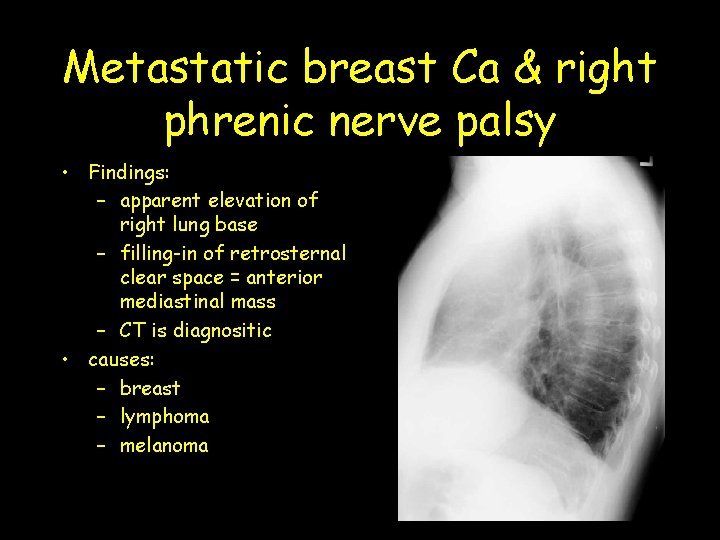 Metastatic breast Ca & right phrenic nerve palsy

• Findings:
 – apparent elevation of right lung base
 – filling-in of retrosternal clear space = anterior mediastinal mass
 – CT is diagnositic
• causes:
 – breast
 – lymphoma
 – melanoma